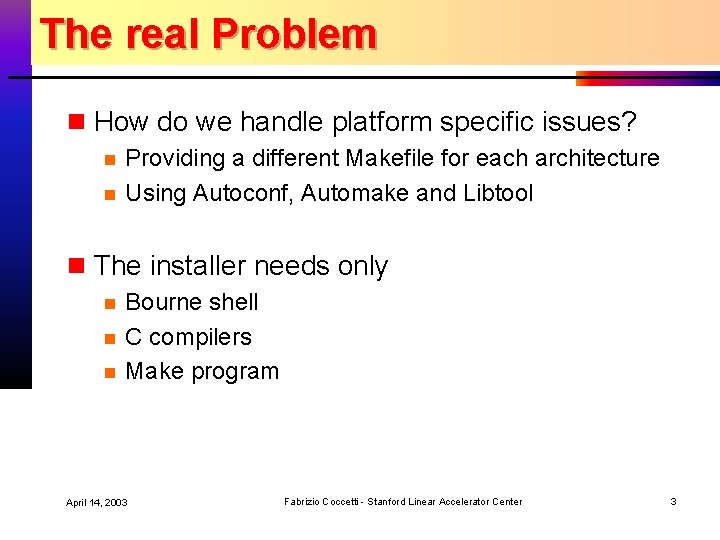 The real Problem

How do we handle platform specific issues?

Providing a different Makefile for each architecture

Using Autoconf, Automake and Libtool

The installer needs only

Bourne shell

C compilers

Make program

April 14, 2003

Fabrizio Coccetti - Stanford Linear Accelerator Center

3